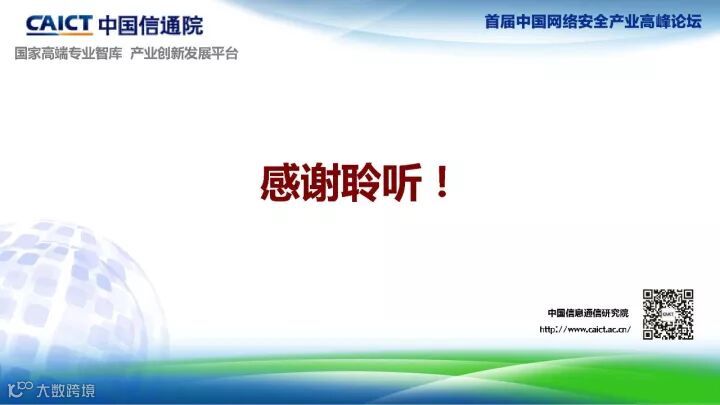 CAICT 中国信通院

国家高端专业智库 产业创新发展平台

首届中国网络安全产业高峰论坛

感谢聆听！

中国信息通信研究院
http://www.caict.ac.cn/

大数跨境